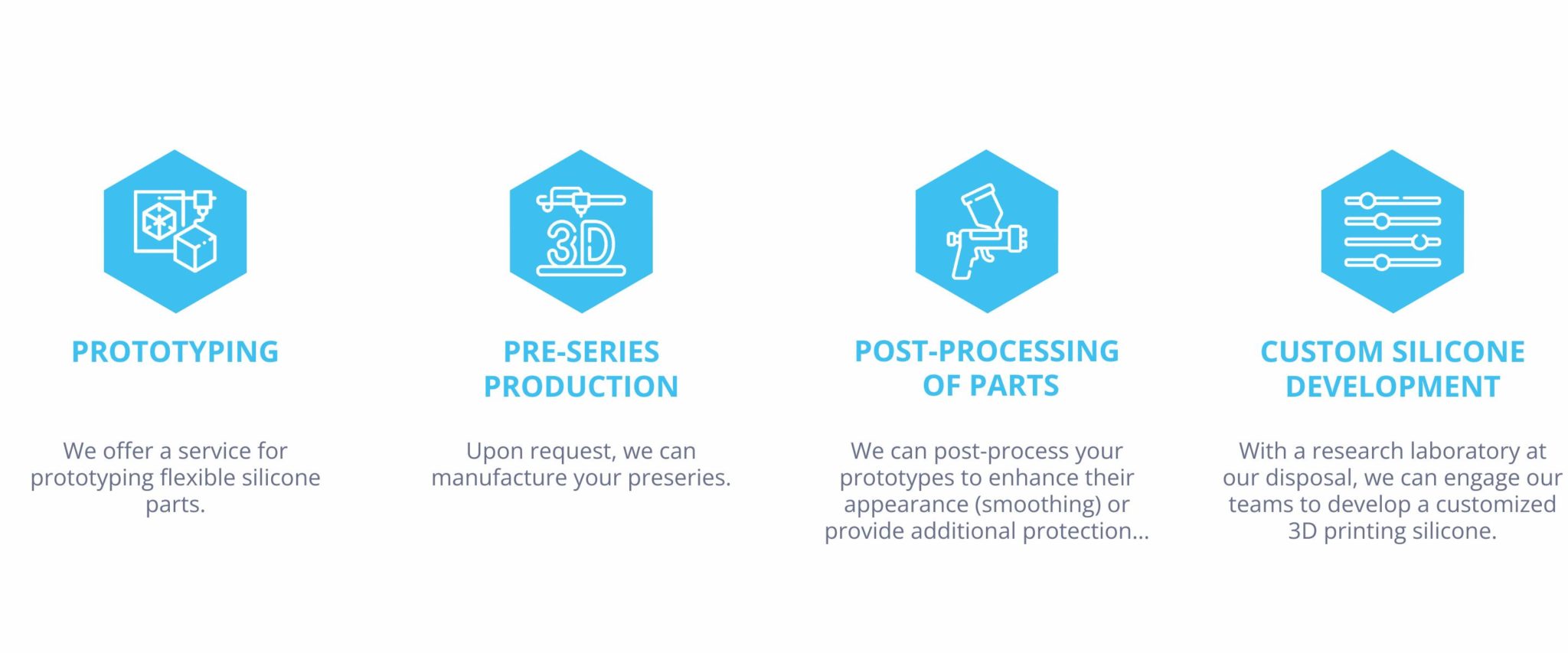 3D

PROTOTYPING

We offer a service for prototyping flexible silicone parts.

PRE-SERIES PRODUCTION

Upon request, we can manufacture your preseries.

POST-PROCESSING OF PARTS

We can post-process your prototypes to enhance their appearance (smoothing) or provide additional protection...

CUSTOM SILICONE DEVELOPMENT

With a research laboratory at our disposal, we can engage our teams to develop a customized 3D printing silicone.